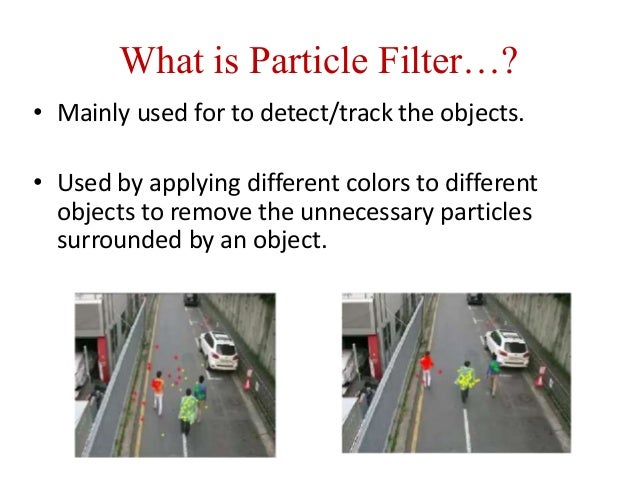 What is Particle Filter…?

• Mainly used for to detect/track the objects.

• Used by applying different colors to different objects to remove the unnecessary particles surrounded by an object.